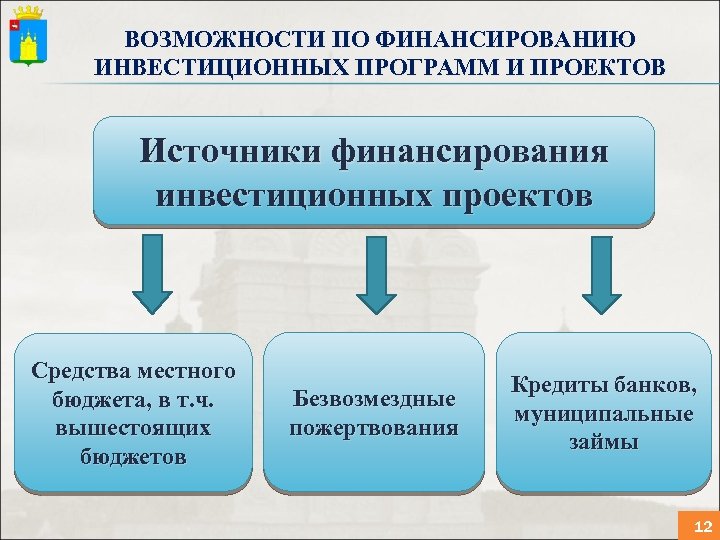 ВОЗМОЖНОСТИ ПО ФИНАНСИРОВАНИЮ ИНВЕСТИЦИОННЫХ ПРОГРАММ И ПРОЕКТОВ

Источники финансирования инвестиционных проектов

Средства местного бюджета, в т.ч. вышестоящих бюджетов

Безвозмездные пожертвования

Кредиты банков, муниципальные займы

12